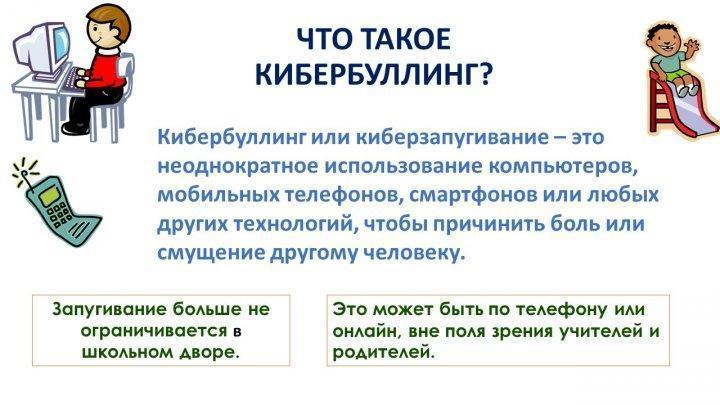 ЧТО ТАКОЕ КИБЕРБУЛЛИНГ?

Кибербуллинг или киберзапугивание – это неоднократное использование компьютеров, мобильных телефонов, смартфонов или любых других технологий, чтобы причинить боль или смущение другому человеку.

Запугивание больше не ограничивается в школьном дворе.

Это может быть по телефону или онлайн, вне поля зрения учителей и родителей.